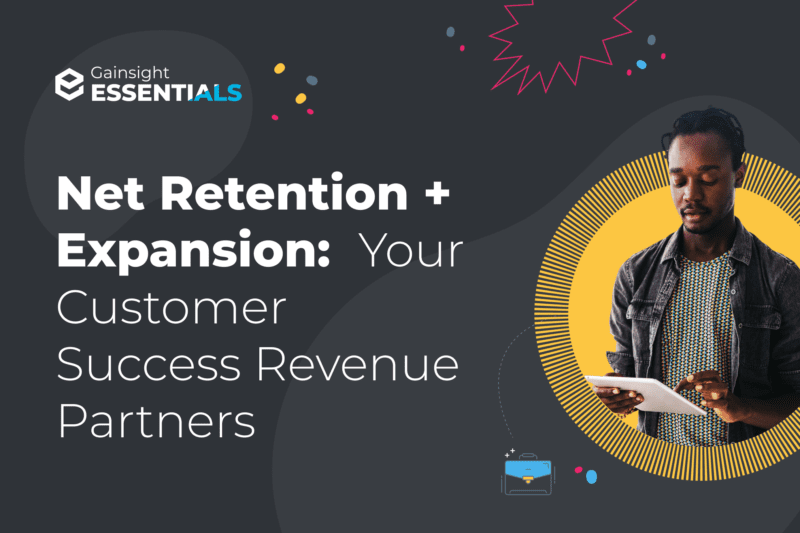 Gainsight ESSENTIALS

Net Retention + Expansion: Your Customer Success Revenue Partners